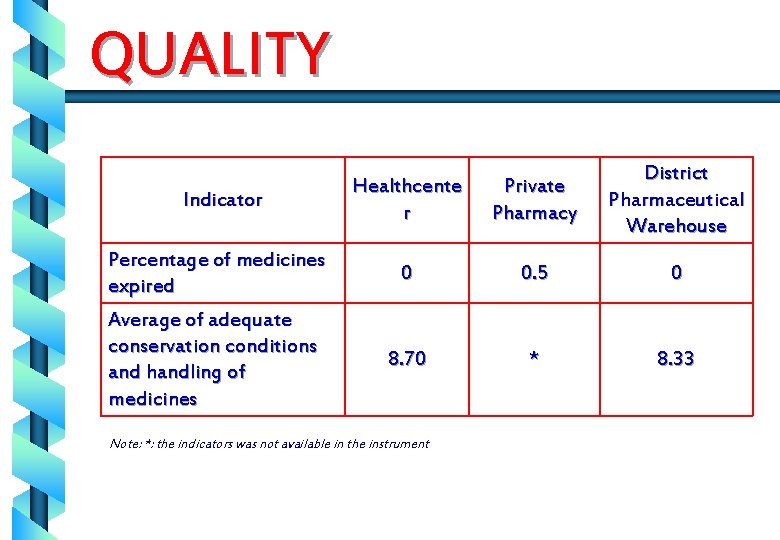 QUALITY

| Indicator | Healthcenter | Private Pharmacy | District Pharmaceutical Warehouse |
|---|---|---|---|
| Percentage of medicines expired | 0 | 0.5 | 0 |
| Average of adequate conservation conditions and handling of medicines | 8.70 | * | 8.33 |

Note: *: the indicators was not available in the instrument